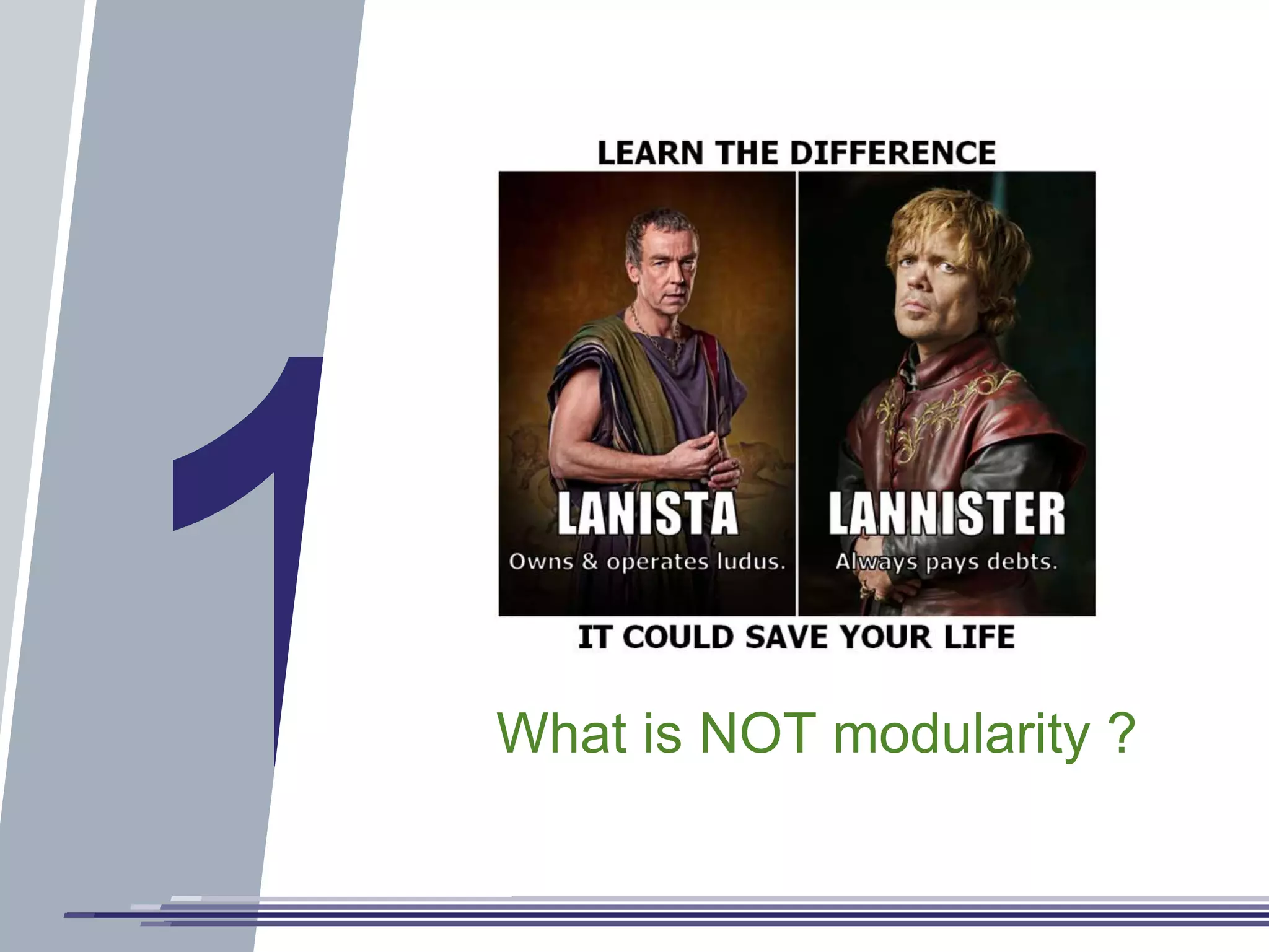 1

LEARN THE DIFFERENCE

LANISTA
Owns & operates ludus.

LANNISTER
Always pays debts.

IT COULD SAVE YOUR LIFE

What is NOT modularity ?